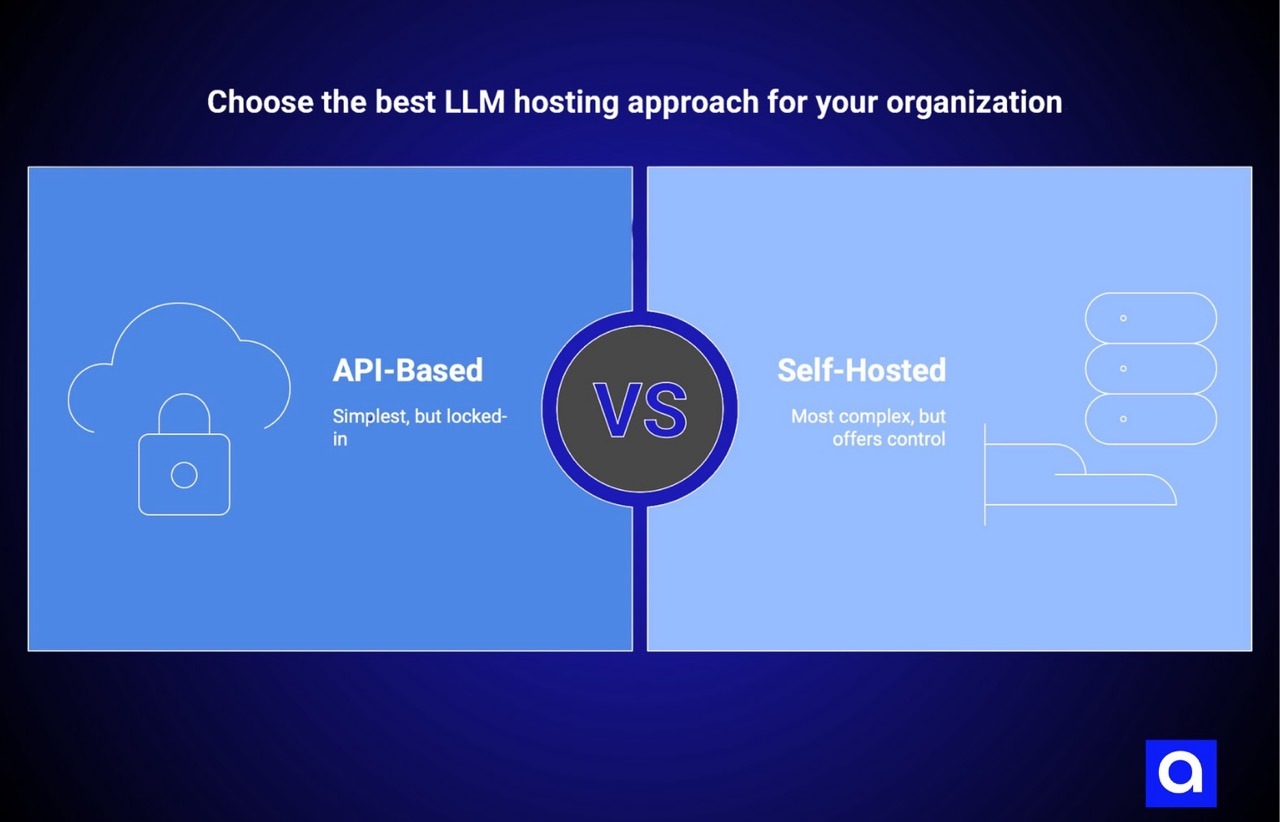 Choose the best LLM hosting approach for your organization

API-Based

Simplest, but locked-in

VS

Self-Hosted

Most complex, but offers control

a